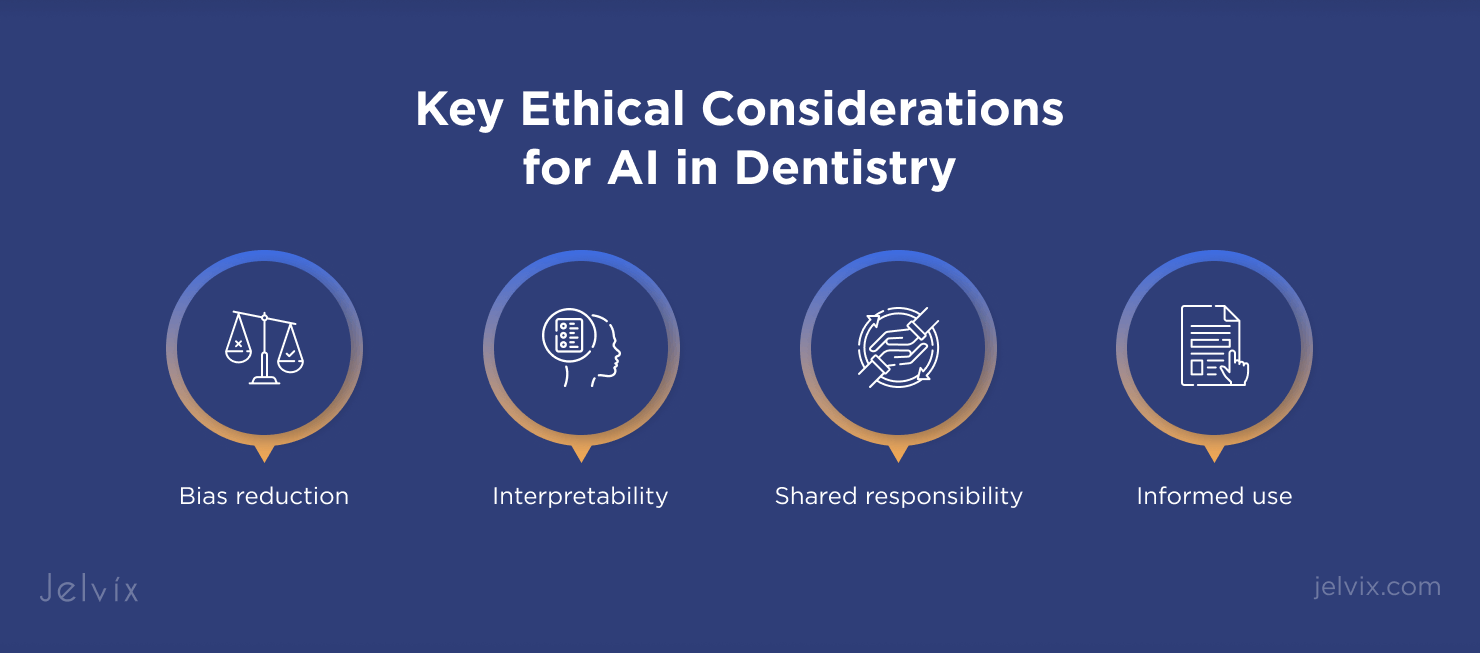 Key Ethical Considerations for AI in Dentistry

Bias reduction

Interpretability

Shared responsibility

Informed use

Jelvix

jelvix.com